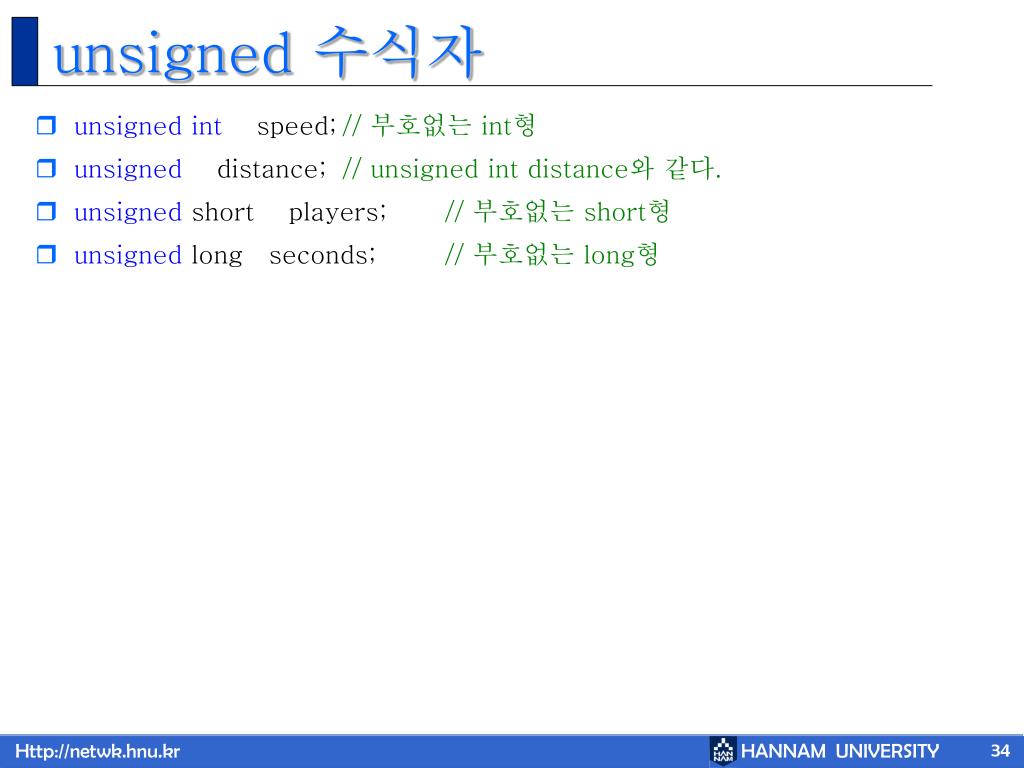 unsigned 수식자

unsigned int speed; // 부호없는 int형

unsigned distance; // unsigned int distance와 같다.

unsigned short players; // 부호없는 short형

unsigned long seconds; // 부호없는 long형

Http://netwk.hnu.kr

HAN NAM HANNAM UNIVERSITY

34